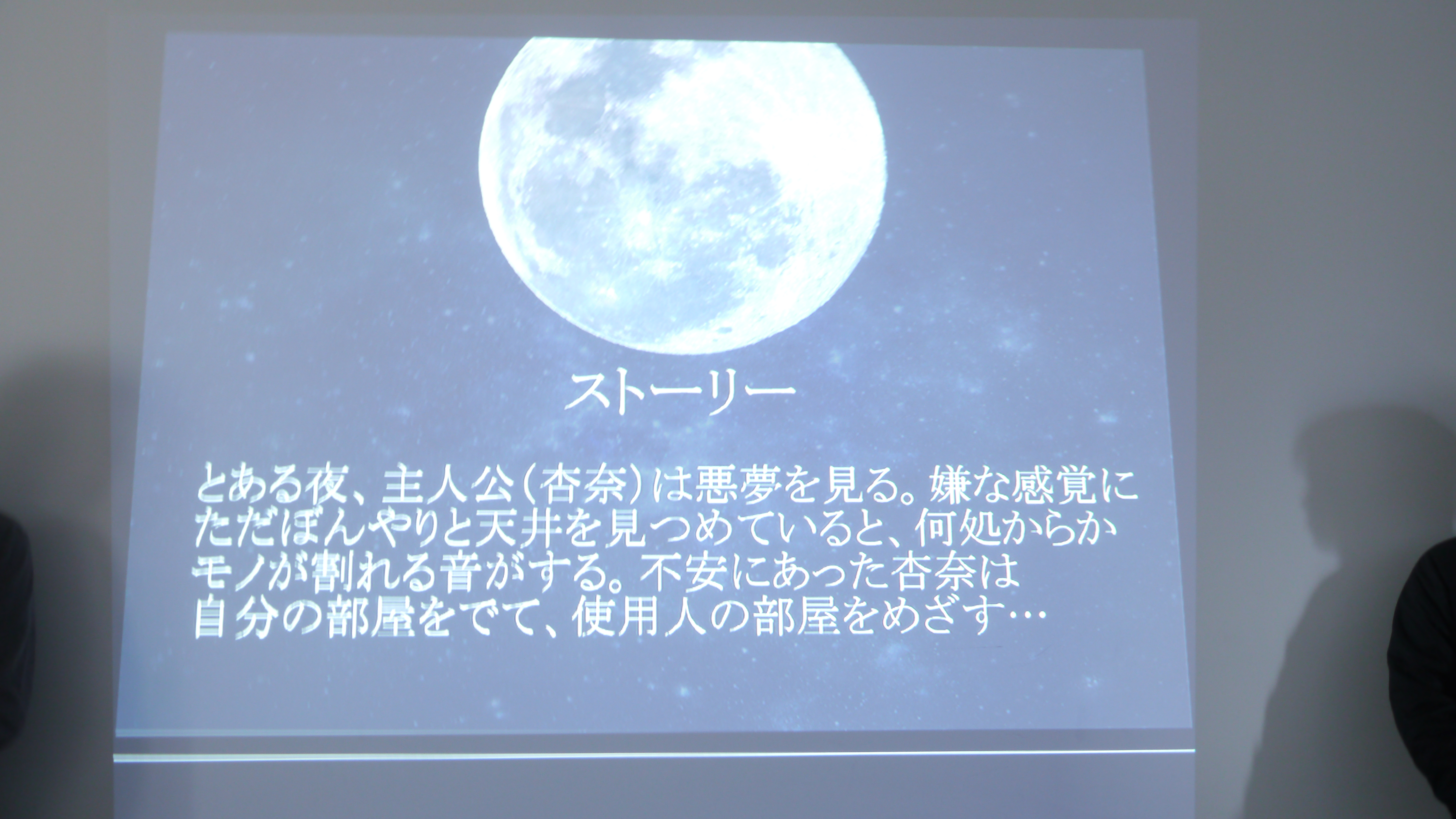 ストーリー

とある夜、主人公（杏奈）は悪夢を見る。嫌な感覚にただぼんやりと天井を見つめていると、何処からかモノが割れる音がする。不安にあった杏奈は自分の部屋をでて、使用人の部屋をめざす…